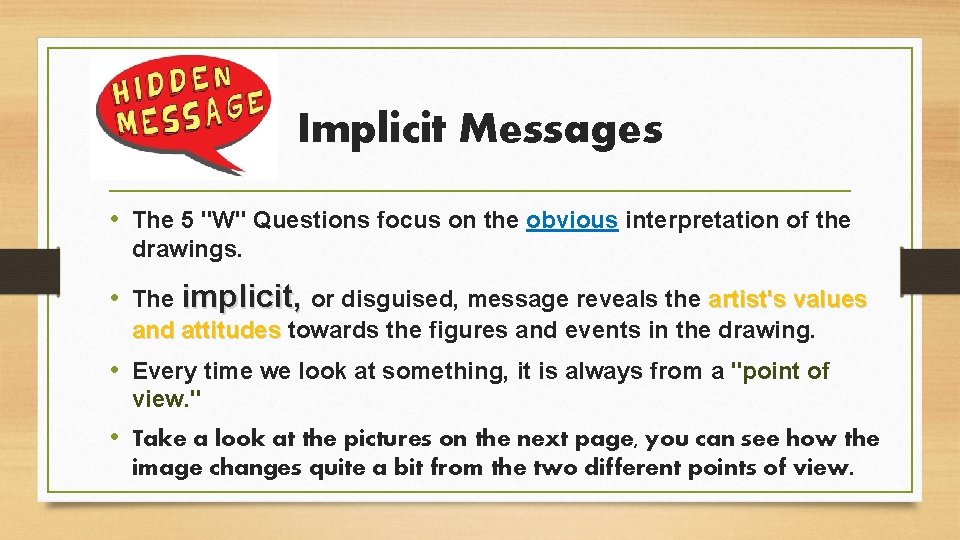 HIDDEN MESSAGE

Implicit Messages

• The 5 "W" Questions focus on the obvious interpretation of the drawings.

• The implicit, or disguised, message reveals the artist's values and attitudes towards the figures and events in the drawing.

• Every time we look at something, it is always from a "point of view."

• Take a look at the pictures on the next page, you can see how the image changes quite a bit from the two different points of view.